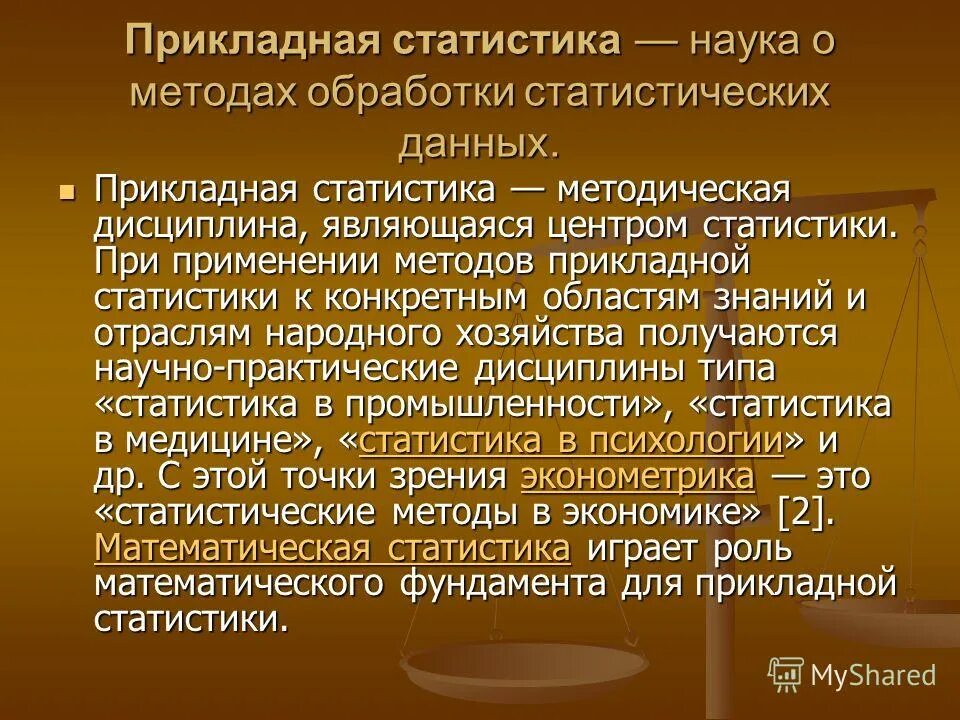 Прикладная статистика — наука о методах обработки статистических данных.

Прикладная статистика — методическая дисциплина, являющаяся центром статистики. При применении методов прикладной статистики к конкретным областям знаний и отраслям народного хозяйства получаются научно-практические дисциплины типа «статистика в промышленности», «статистика в медицине», «статистика в психологии» и др. С этой точки зрения эконометрика — это «статистические методы в экономике» [2]. Математическая статистика играет роль математического фундамента для прикладной статистики.

MyShared